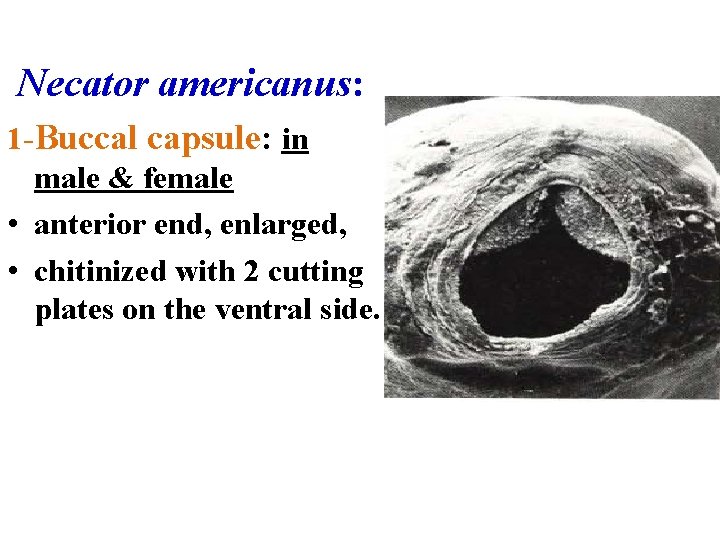 Necator americanus:

1-Buccal capsule: in male & female

• anterior end, enlarged,

• chitinized with 2 cutting plates on the ventral side.